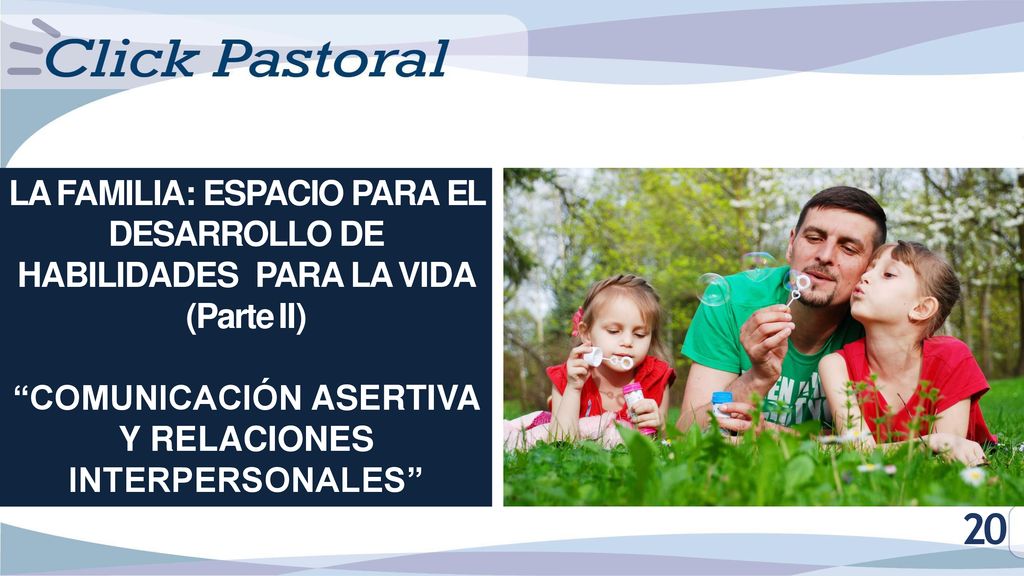 Click Pastoral

LA FAMILIA: ESPACIO PARA EL DESARROLLO DE HABILIDADES PARA LA VIDA (Parte II)

“COMUNICACIÓN ASERTIVA Y RELACIONES INTERPERSONALES”

20